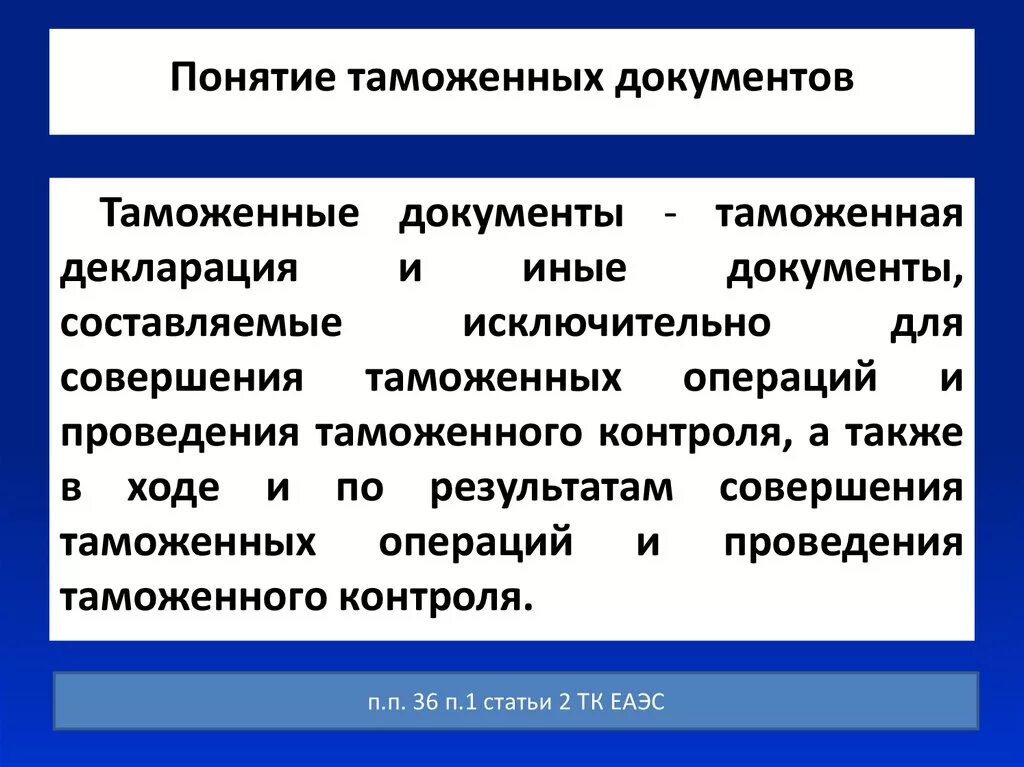 Понятие таможенных документов

Таможенные документы - таможенная декларация и иные документы, составляемые исключительно для совершения таможенных операций и проведения таможенного контроля, а также в ходе и по результатам совершения таможенных операций и проведения таможенного контроля.

п.п. 36 п.1 статьи 2 ТК ЕАЭС